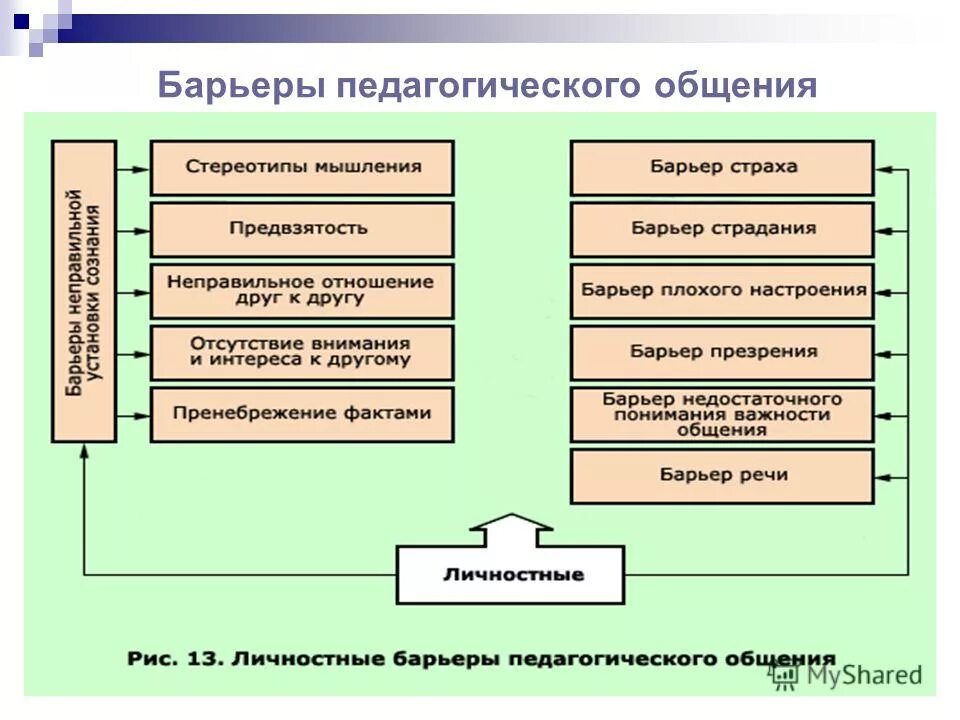 Барьеры педагогического общения

Барьеры неправильной установки сознания

Стереотипы мышления

Предвзятость

Неправильное отношение друг к другу

Отсутствие внимания и интереса к другому

Пренебрежение фактами

Барьер страха

Барьер страдания

Барьер плохого настроения

Барьер презрения

Барьер недостаточного понимания важности общения

Барьер речи

Личностные

Рис. 13. Личностные барьеры педагогического общения

MyShared